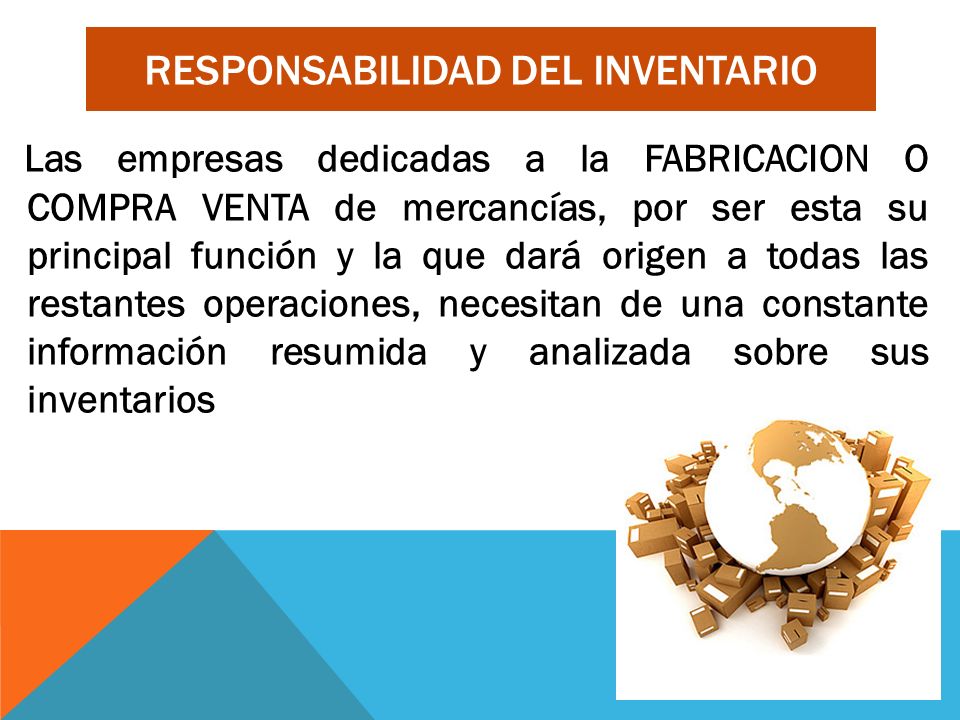 RESPONSABILIDAD DEL INVENTARIO

Las empresas dedicadas a la FABRICACION O COMPRA VENTA de mercancías, por ser esta su principal función y la que dará origen a todas las restantes operaciones, necesitan de una constante información resumida y analizada sobre sus inventarios